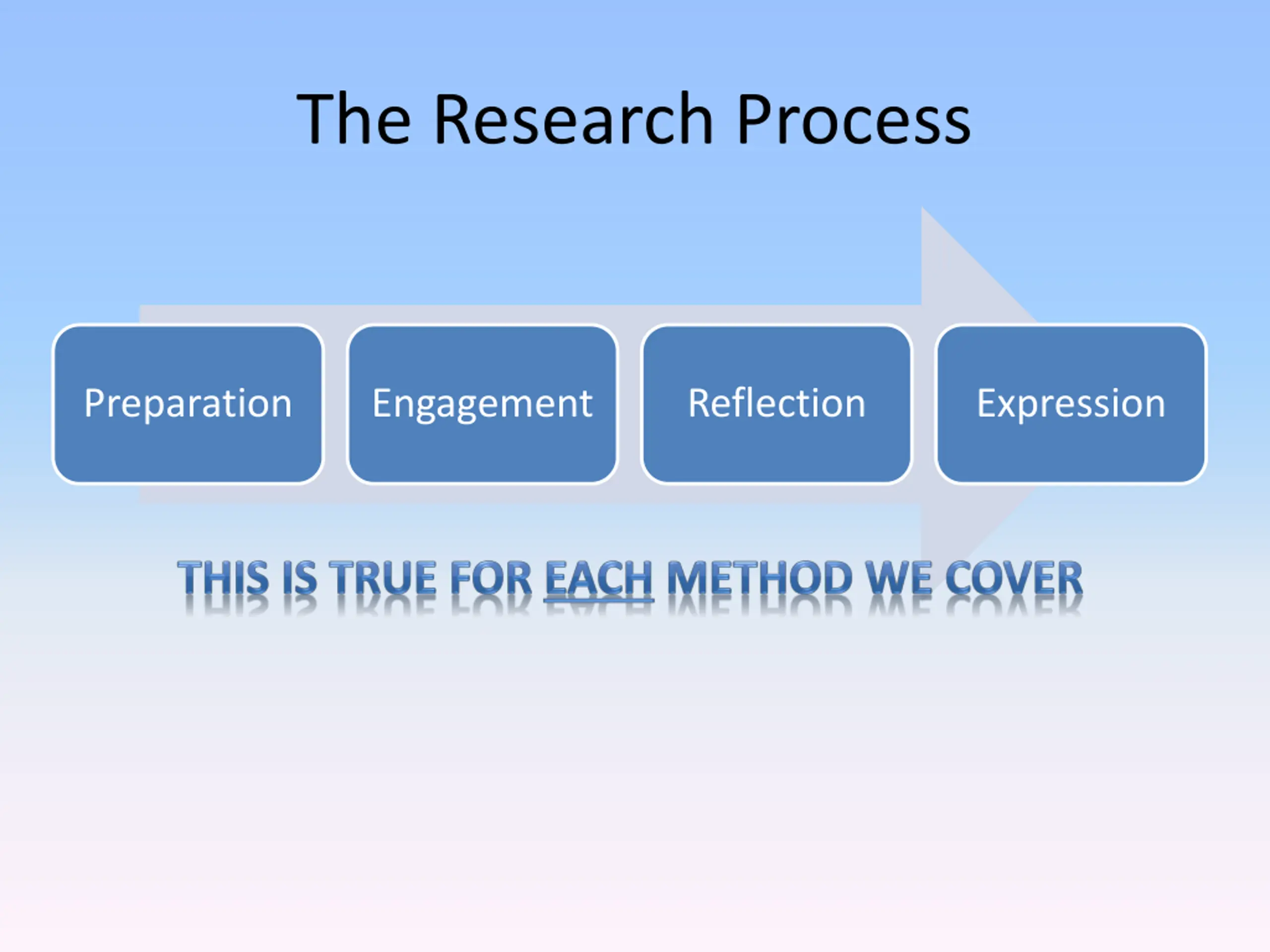 The Research Process

Preparation

Engagement

Reflection

Expression

THIS IS TRUE FOR EACH METHOD WE COVER